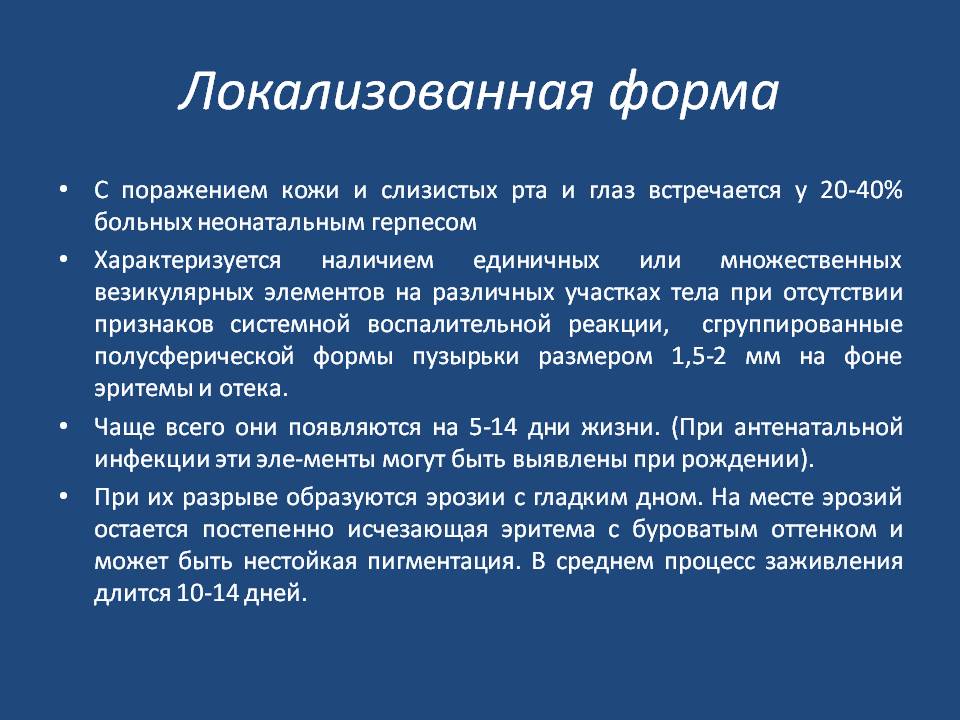 Локализованная форма

• С поражением кожи и слизистых рта и глаз встречается у 20-40% больных неонатальным герпесом

• Характеризуется наличием единичных или множественных везикулярных элементов на различных участках тела при отсутствии признаков системной воспалительной реакции, сгруппированные полусферической формы пузырьки размером 1,5-2 мм на фоне эритемы и отека.

• Чаще всего они появляются на 5-14 дни жизни. (При антенатальной инфекции эти эле-менты могут быть выявлены при рождении).

• При их разрыве образуются эрозии с гладким дном. На месте эрозий остается постепенно исчезающая эритема с буроватым оттенком и может быть нестойкая пигментация. В среднем процесс заживления длится 10-14 дней.